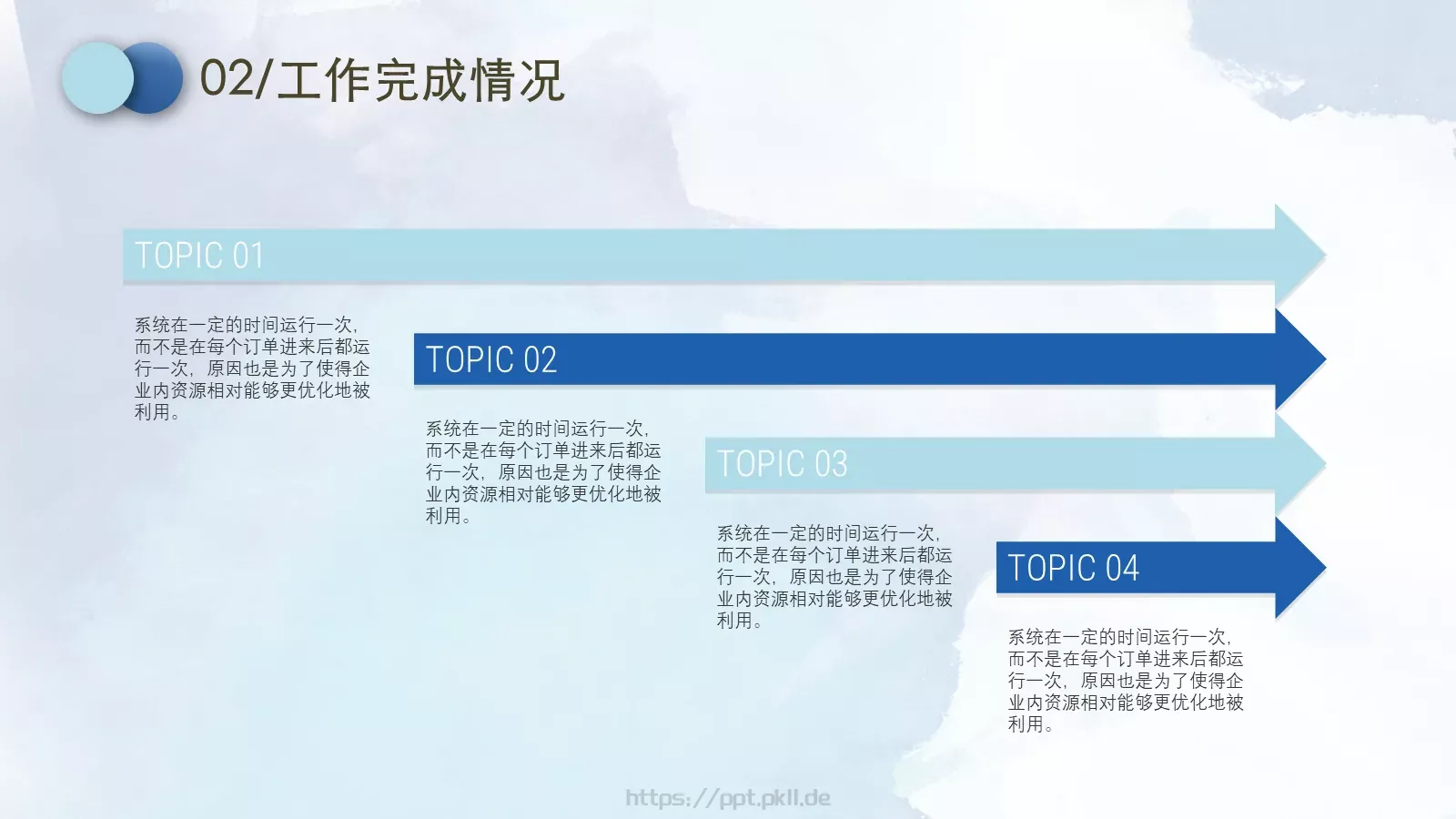 02/工作完成情况

TOPIC 01

系统在一定的时间运行一次，而不是在每个订单进来后都运行一次，原因也是为了使得企业内资源相对能够更优化地被利用。

TOPIC 02

系统在一定的时间运行一次，而不是在每个订单进来后都运行一次，原因也是为了使得企业内资源相对能够更优化地被利用。

TOPIC 03

系统在一定的时间运行一次，而不是在每个订单进来后都运行一次，原因也是为了使得企业内资源相对能够更优化地被利用。

TOPIC 04

系统在一定的时间运行一次，而不是在每个订单进来后都运行一次，原因也是为了使得企业内资源相对能够更优化地被利用。

https://ppt.pkll.de